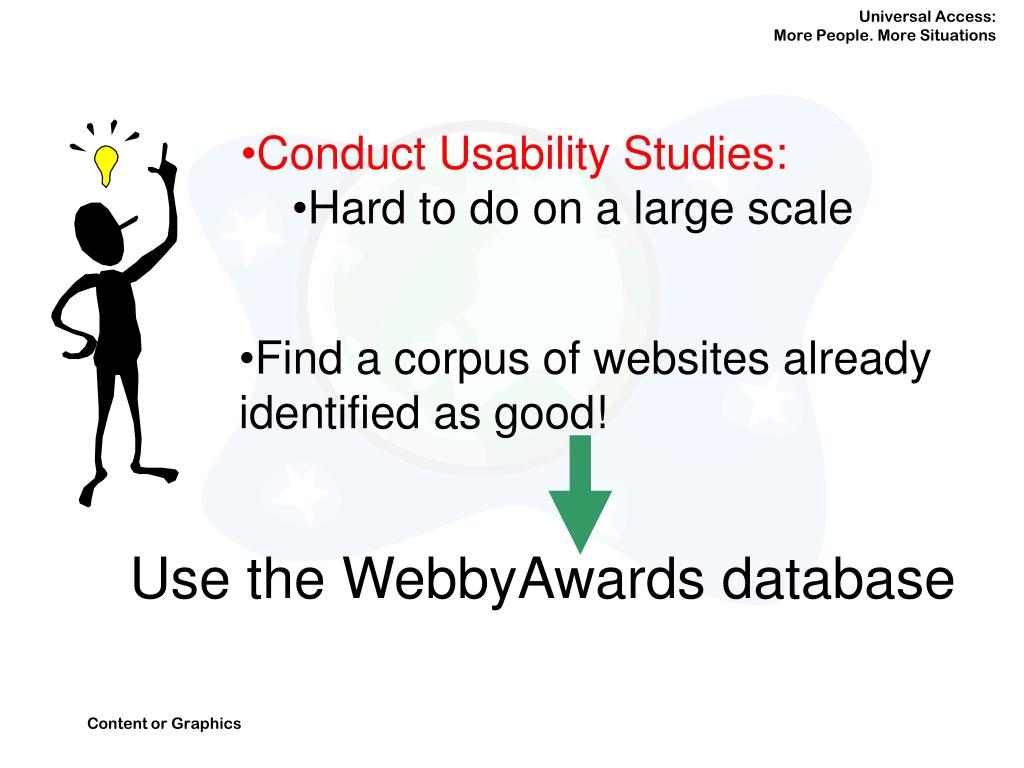 Universal Access:
More People. More Situations

•Conduct Usability Studies:
•Hard to do on a large scale

•Find a corpus of websites already identified as good!

Use the WebbyAwards database

Content or Graphics